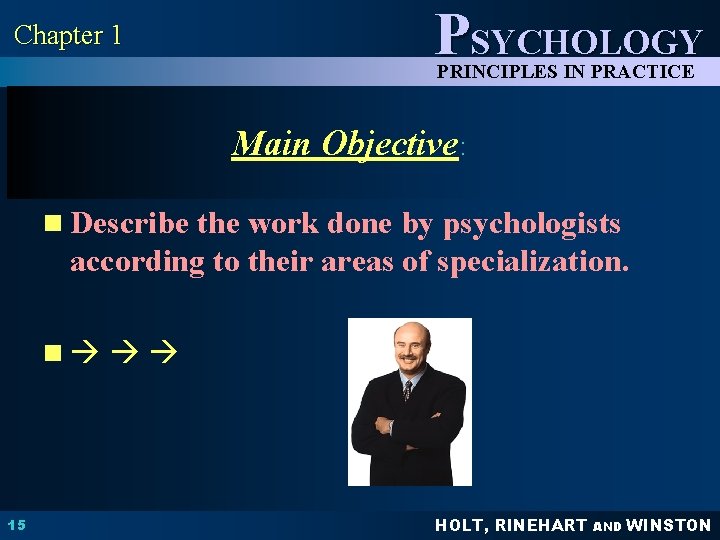 Chapter 1

PSYCHOLOGY

PRINCIPLES IN PRACTICE

Main Objective:

Describe the work done by psychologists according to their areas of specialization.

→ → →

15

HOLT, RINEHART AND WINSTON